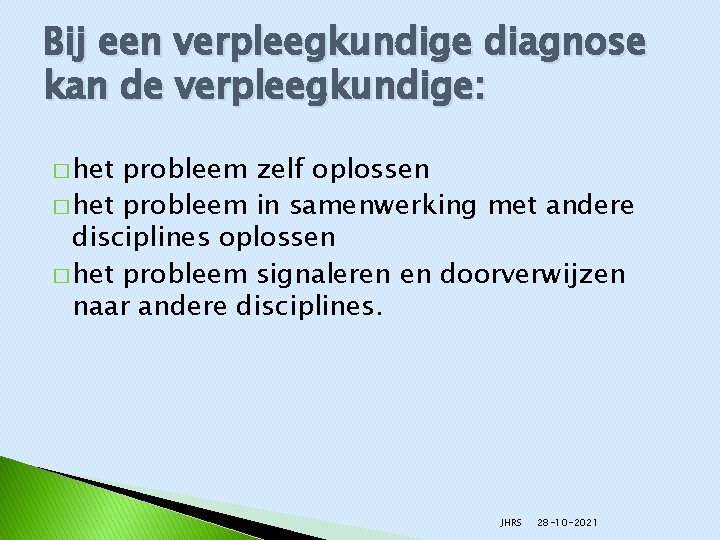 Bij een verpleegkundige diagnose kan de verpleegkundige:

□ het probleem zelf oplossen
□ het probleem in samenwerking met andere disciplines oplossen
□ het probleem signaleren en doorverwijzen naar andere disciplines.

JHRS 28-10-2021